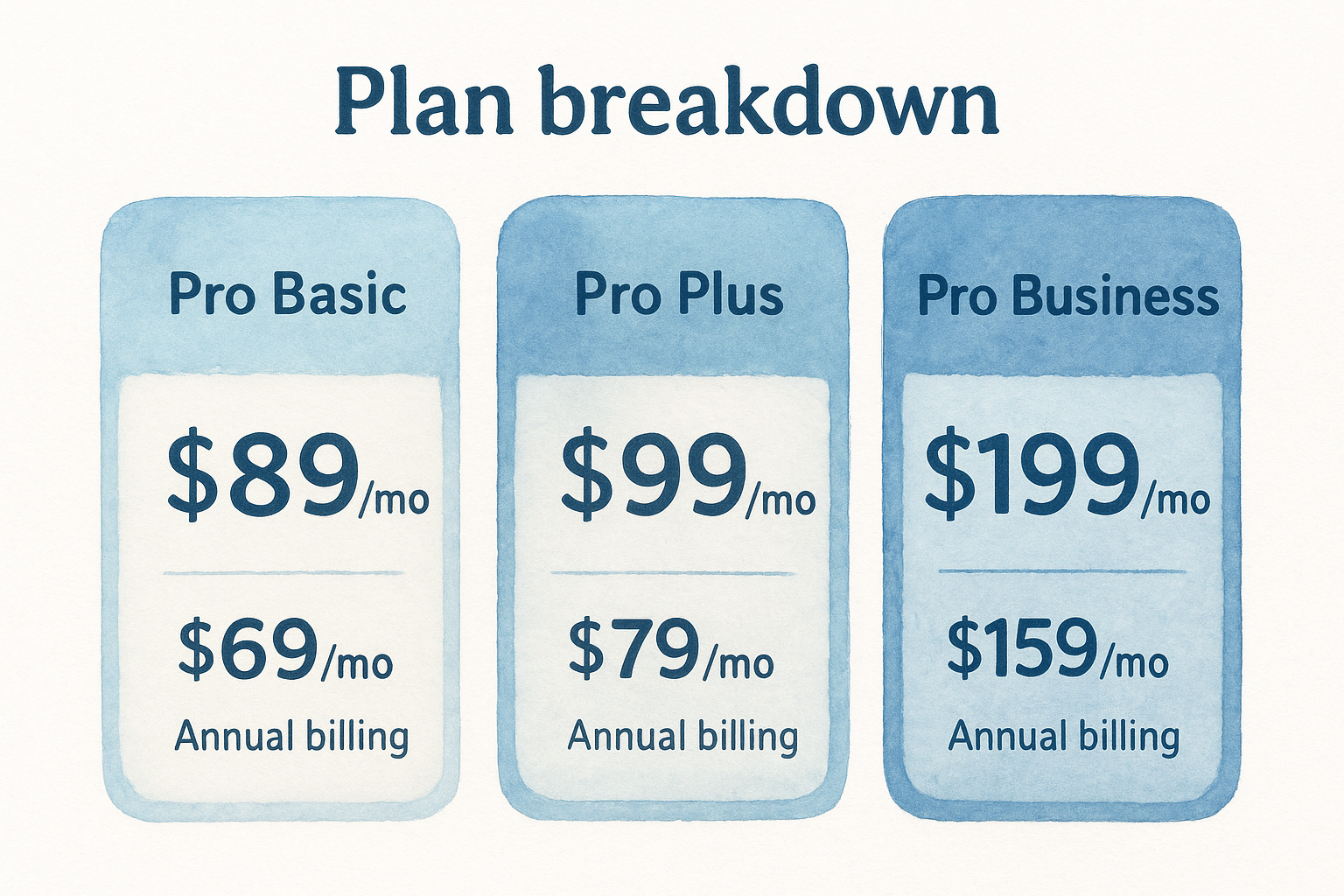 Plan breakdown

Pro Basic

\$89/mo

\$69/mo

Annual billing

Pro Plus

\$99/mo

\$79/mo

Annual billing

Pro Business

\$199/mo

\$159/mo

Annual billing